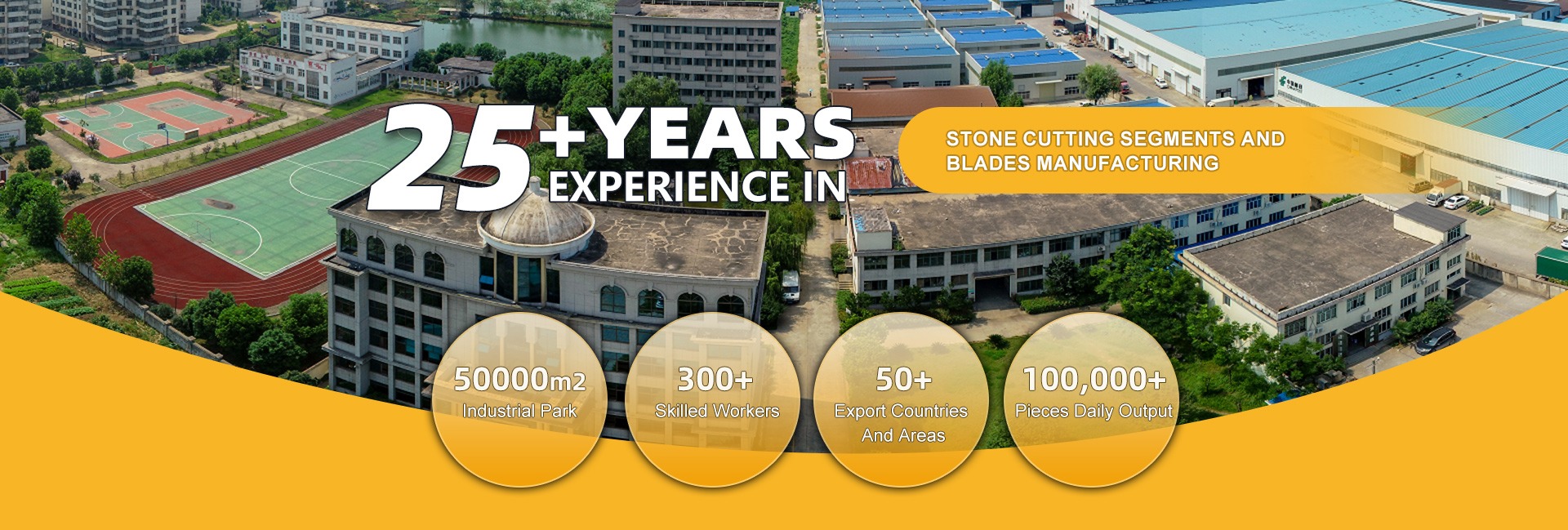 25+YEARS EXPERIENCE IN

STONE CUTTING SEGMENTS AND BLADES MANUFACTURING

50000m2
Industrial Park

300+
Skilled Workers

50+
Export Countries And Areas

100,000+
Pieces Daily Output